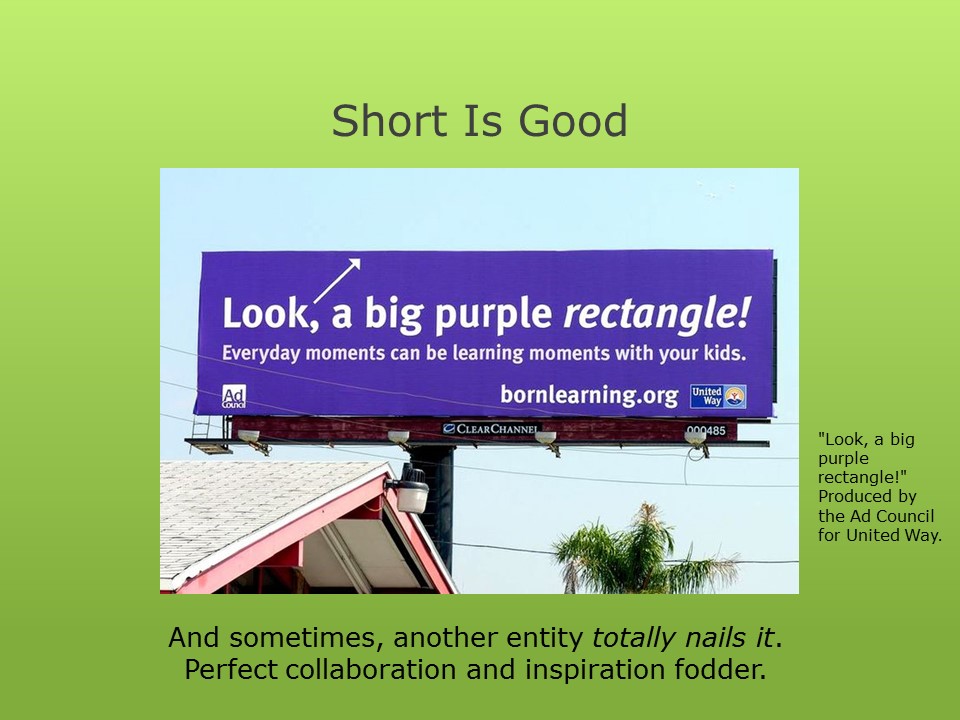 Short Is Good

Look, a big purple rectangle!
Everyday moments can be learning moments with your kids.

Ad Council

bornlearning.org

United Way

CLEARCHANNEL

000485

"Look, a big purple rectangle!" Produced by the Ad Council for United Way.

And sometimes, another entity totally nails it.
Perfect collaboration and inspiration fodder.